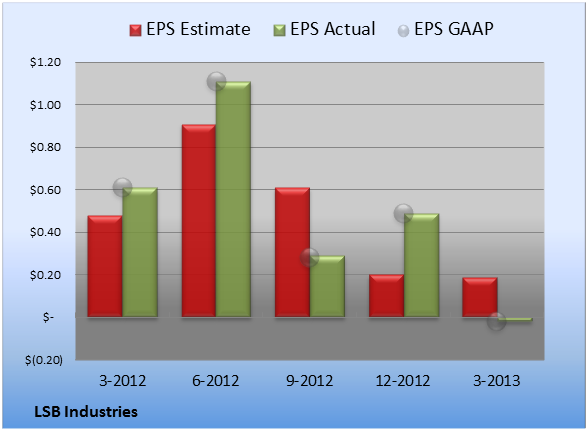 EPS Estimate EPS Actual EPS GAAP

$1.20
$1.00
$0.80
$0.60
$0.40
$0.20
$-
$(0.20)

3-2012 6-2012 9-2012 12-2012 3-2013

LSB Industries